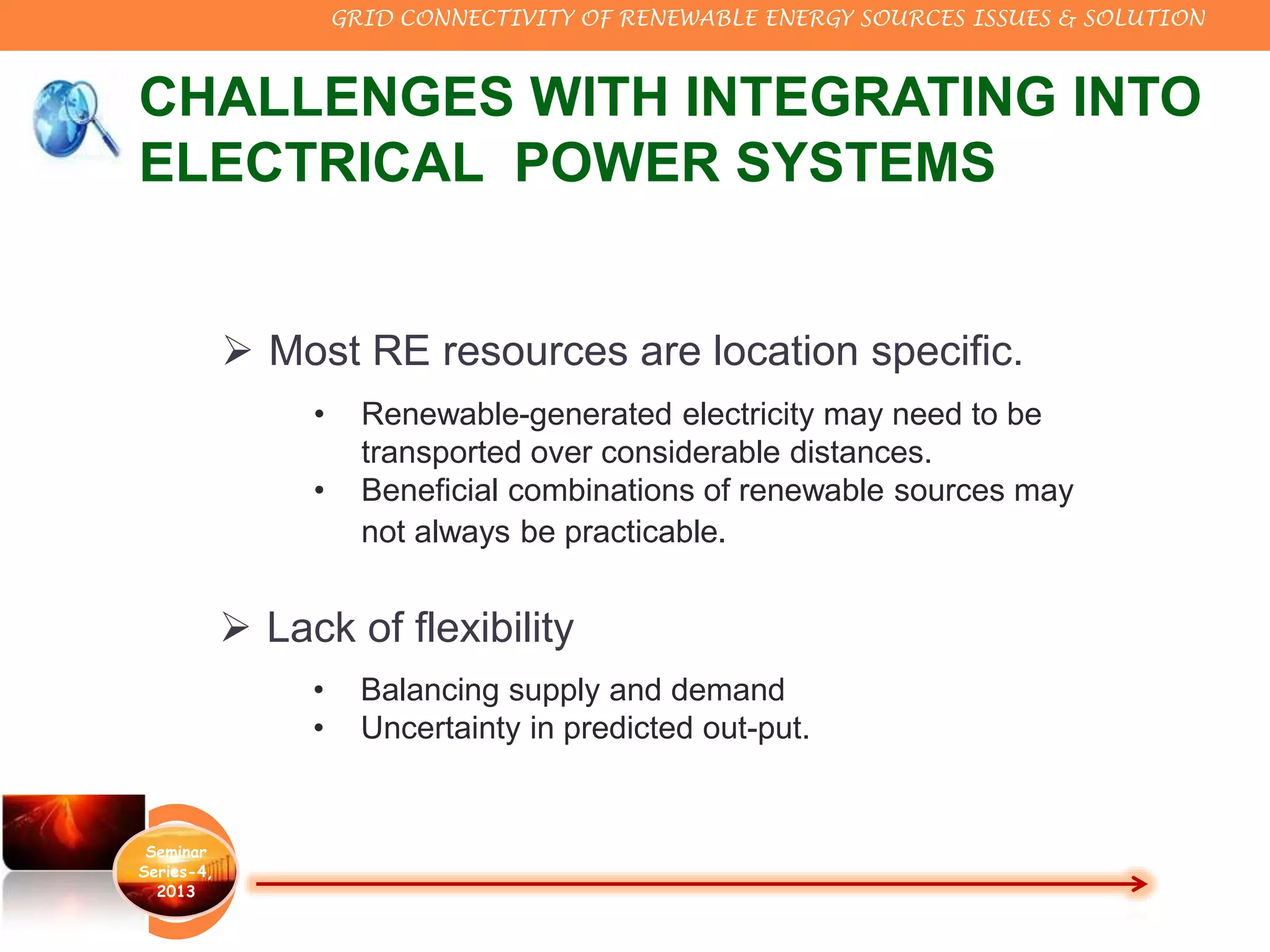 GRID CONNECTIVITY OF RENEWABLE ENERGY SOURCES ISSUES & SOLUTION

CHALLENGES WITH INTEGRATING INTO ELECTRICAL POWER SYSTEMS

➢ Most RE resources are location specific.

• Renewable-generated electricity may need to be transported over considerable distances.
• Beneficial combinations of renewable sources may not always be practicable.

➢ Lack of flexibility

• Balancing supply and demand
• Uncertainty in predicted out-put.

Seminar Series-4, 2013